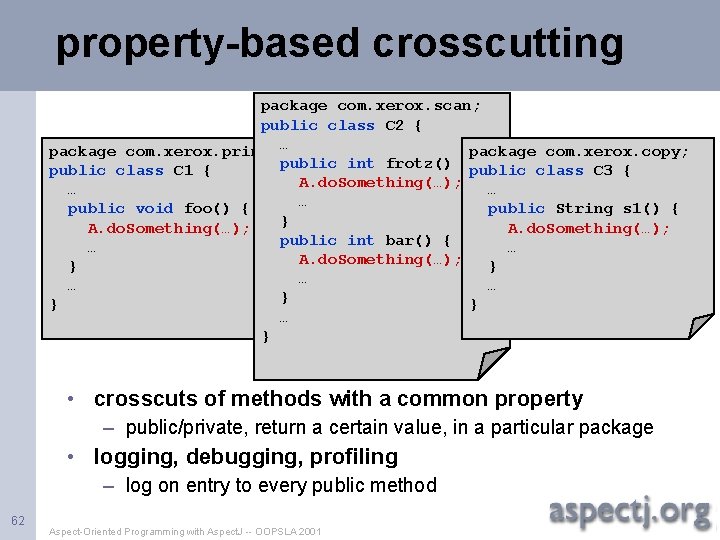 property-based crosscutting

package com.xerox.pri
public class C1 {
…
public void foo() {
A.doSomething(…);
…
}
…
}

package com.xerox.scan;
public class C2 {
…
public int frotz()
A.doSomething(…);
…
}
public int bar() {
A.doSomething(…);
…
}
…
}

package com.xerox.copy;
public class C3 {
…
public String s1() {
A.doSomething(…);
…
}
…
}

• crosscuts of methods with a common property
– public/private, return a certain value, in a particular package
• logging, debugging, profiling
– log on entry to every public method

62

Aspect-Oriented Programming with AspectJ -- OOPSLA 2001

aspectj.org